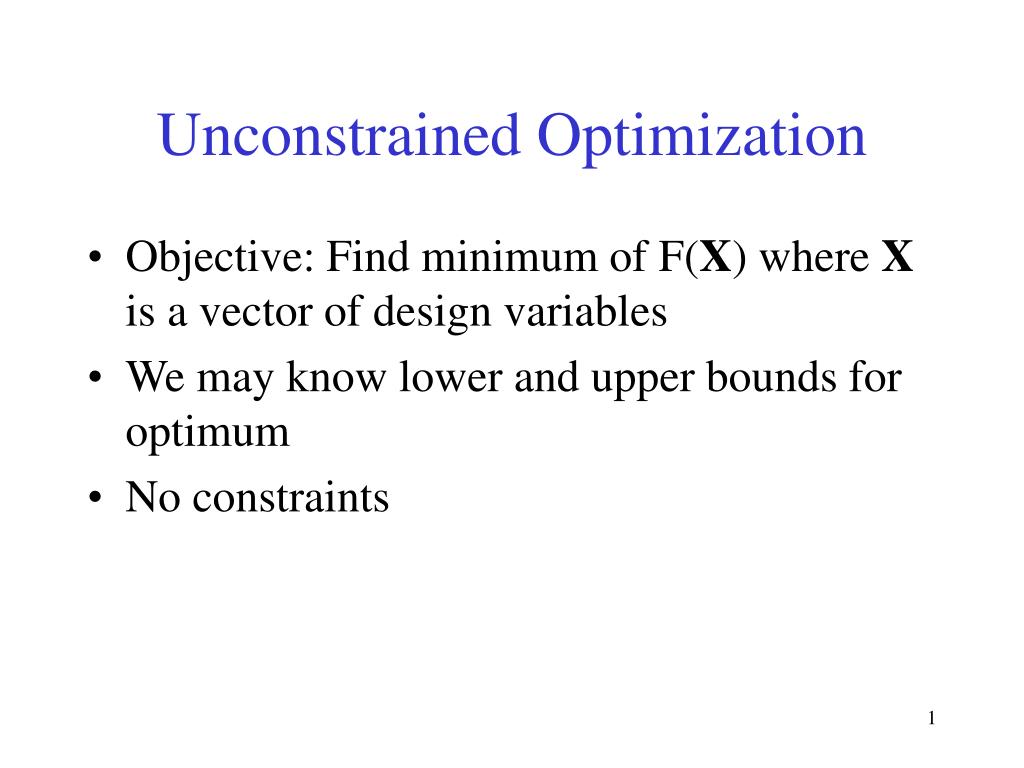 Unconstrained Optimization

• Objective: Find minimum of F(**X**) where **X** is a vector of design variables
• We may know lower and upper bounds for optimum
• No constraints

1